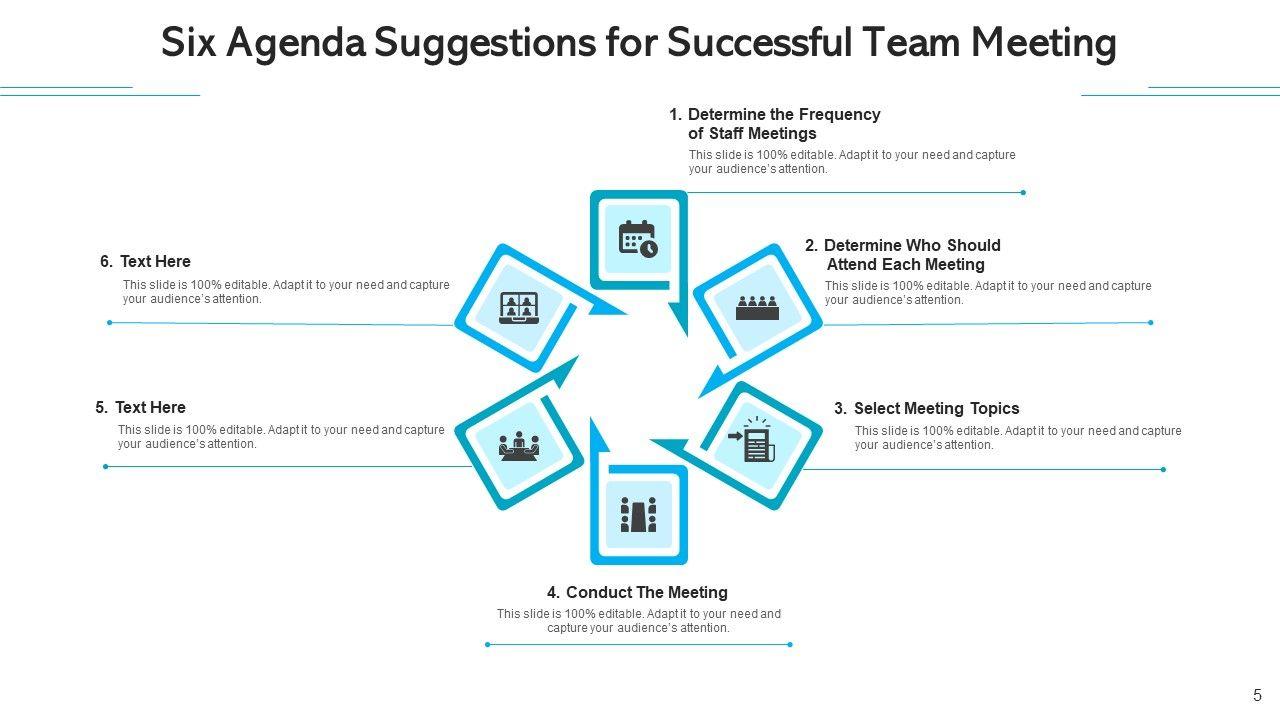 Six Agenda Suggestions for Successful Team Meeting

1. Determine the Frequency of Staff Meetings
This slide is 100% editable. Adapt it to your need and capture your audience's attention.

2. Determine Who Should Attend Each Meeting
This slide is 100% editable. Adapt it to your need and capture your audience's attention.

3. Select Meeting Topics
This slide is 100% editable. Adapt it to your need and capture your audience's attention.

4. Conduct The Meeting
This slide is 100% editable. Adapt it to your need and capture your audience's attention.

5. Text Here
This slide is 100% editable. Adapt it to your need and capture your audience's attention.

6. Text Here
This slide is 100% editable. Adapt it to your need and capture your audience's attention.

5